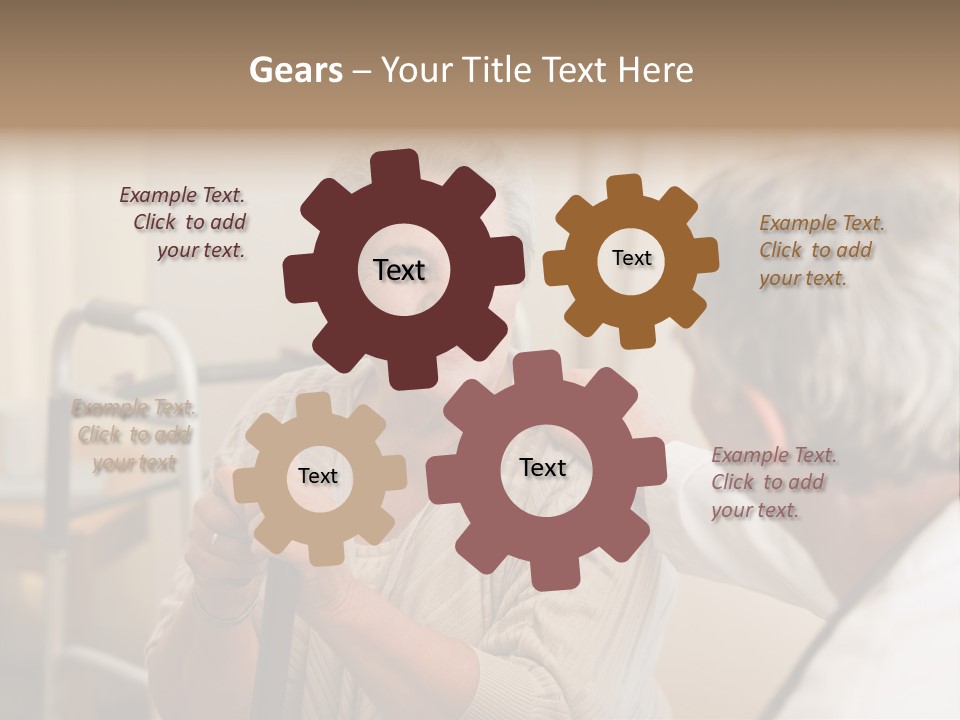 Gears – Your Title Text Here

Example Text. Click to add your text.

Text

Text

Example Text. Click to add your text.

Example Text. Click to add your text

Text

Text

Example Text. Click to add your text.